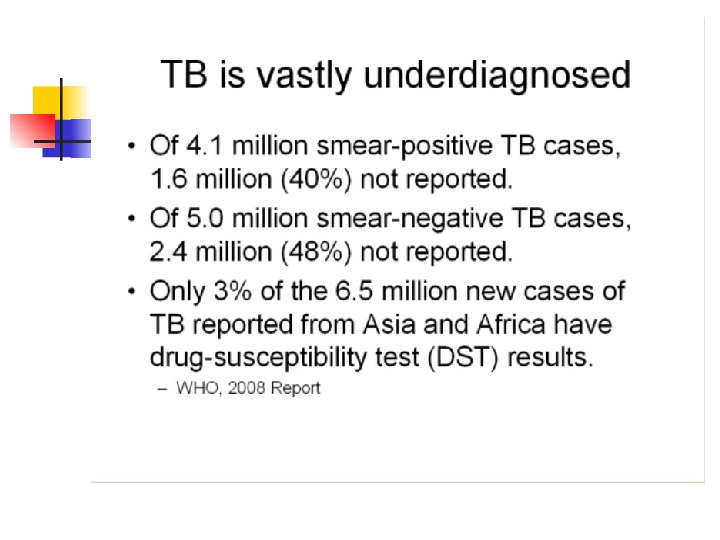 TB is vastly underdiagnosed

• Of 4.1 million smear-positive TB cases, 1.6 million (40%) not reported.
• Of 5.0 million smear-negative TB cases, 2.4 million (48%) not reported.
• Only 3% of the 6.5 million new cases of TB reported from Asia and Africa have drug-susceptibility test (DST) results.
– WHO, 2008 Report